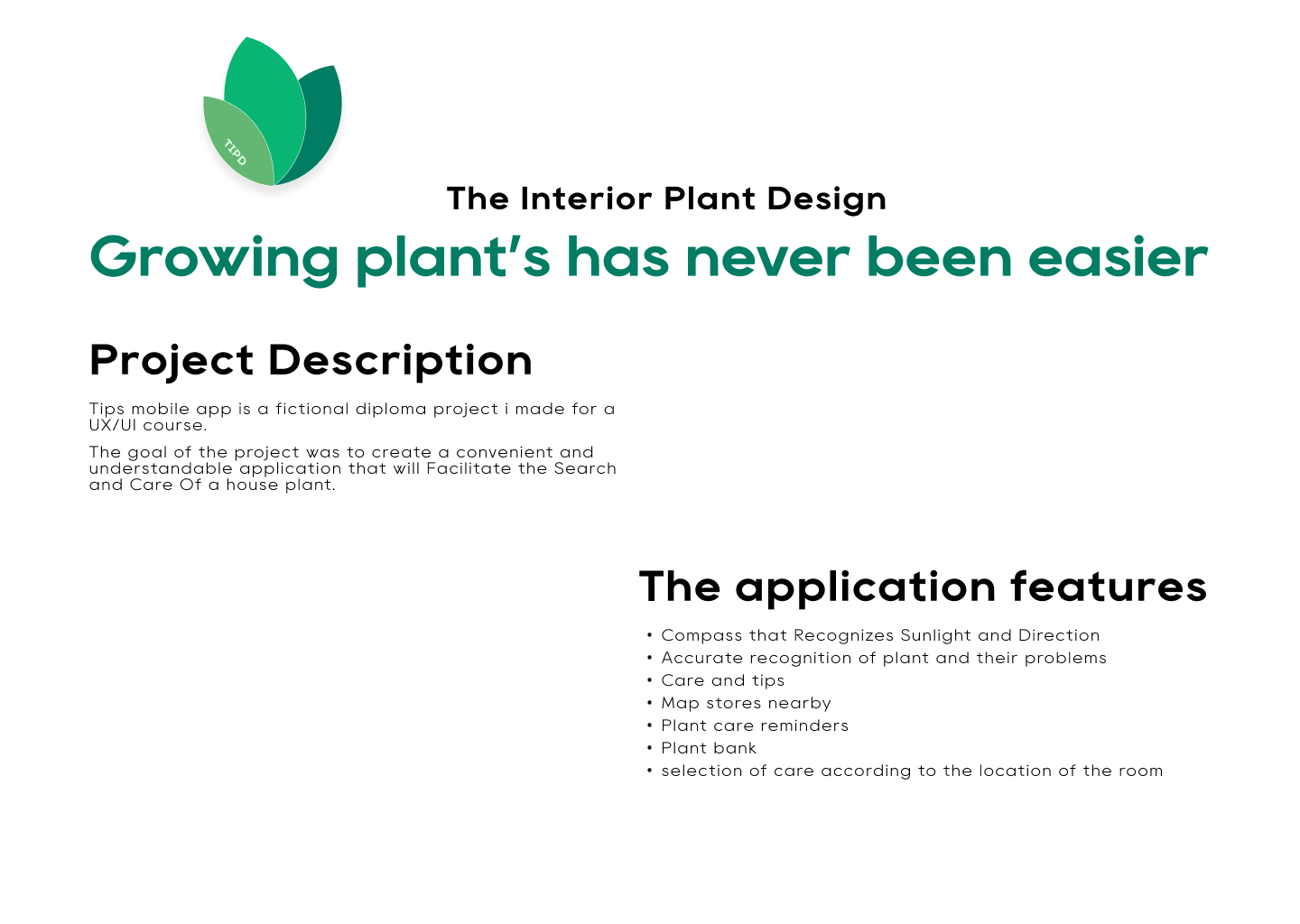 TIPD

The Interior Plant Design

Growing plant's has never been easier

Project Description

Tips mobile app is a fictional diploma project i made for a UX/UI course.

The goal of the project was to create a convenient and understandable application that will Facilitate the Search and Care Of a house plant.

The application features

• Compass that Recognizes Sunlight and Direction
• Accurate recognition of plant and their problems
• Care and tips
• Map stores nearby
• Plant care reminders
• Plant bank
• selection of care according to the location of the room